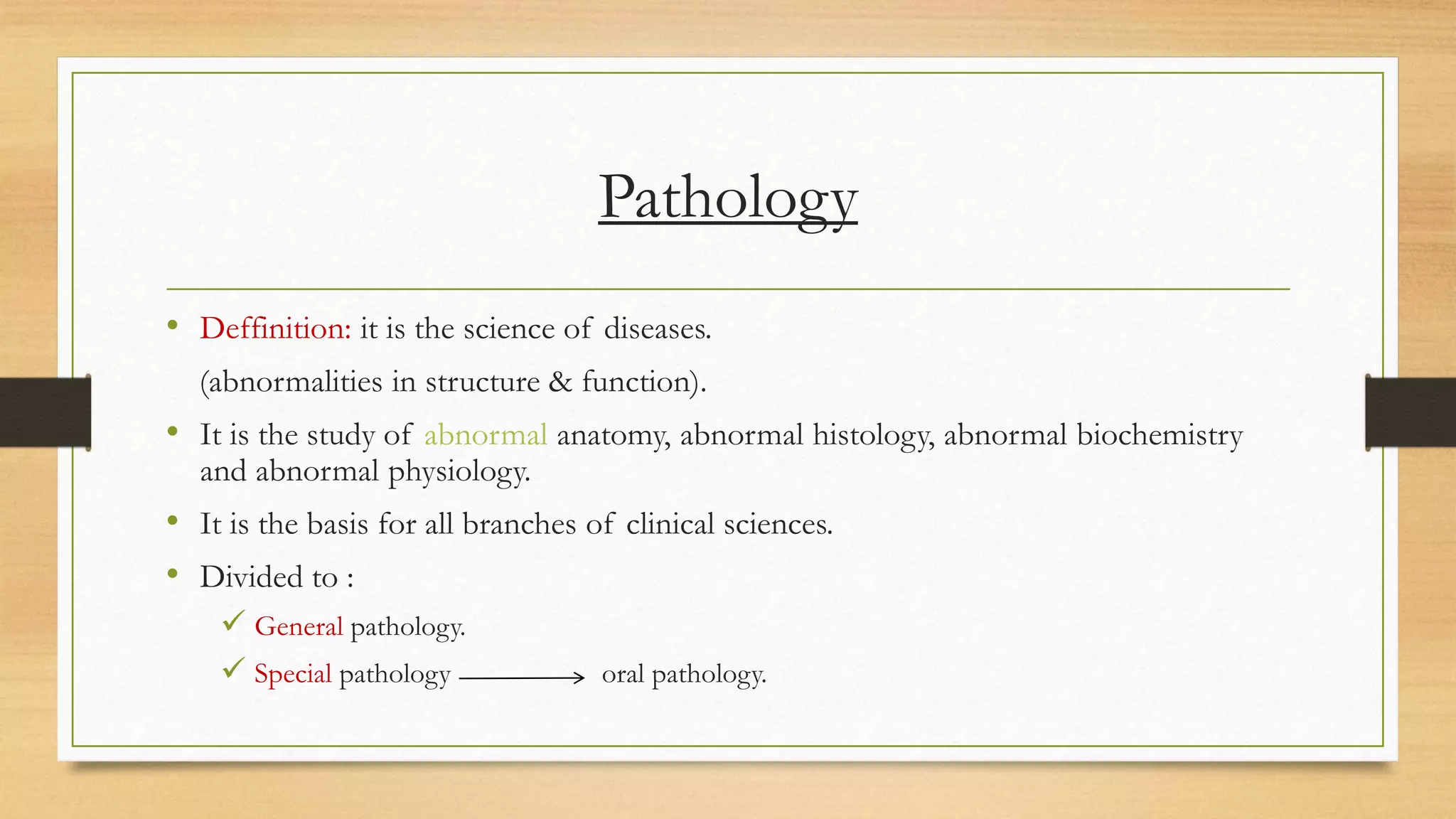 Pathology

• Deffinition: it is the science of diseases.
(abnormalities in structure & function).

• It is the study of abnormal anatomy, abnormal histology, abnormal biochemistry and abnormal physiology.

• It is the basis for all branches of clinical sciences.

• Divided to :

✓ General pathology.

✓ Special pathology ⟶ oral pathology.